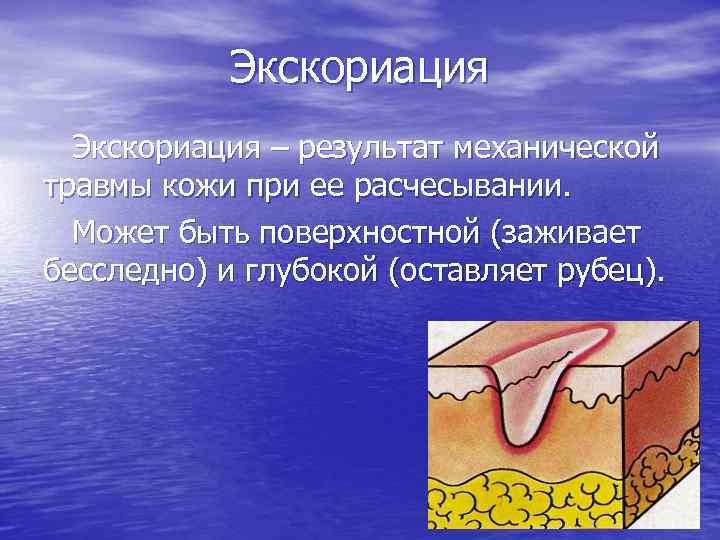 Экскориация

Экскориация – результат механической травмы кожи при ее расчесывании.

Может быть поверхностной (заживает бесследно) и глубокой (оставляет рубец).